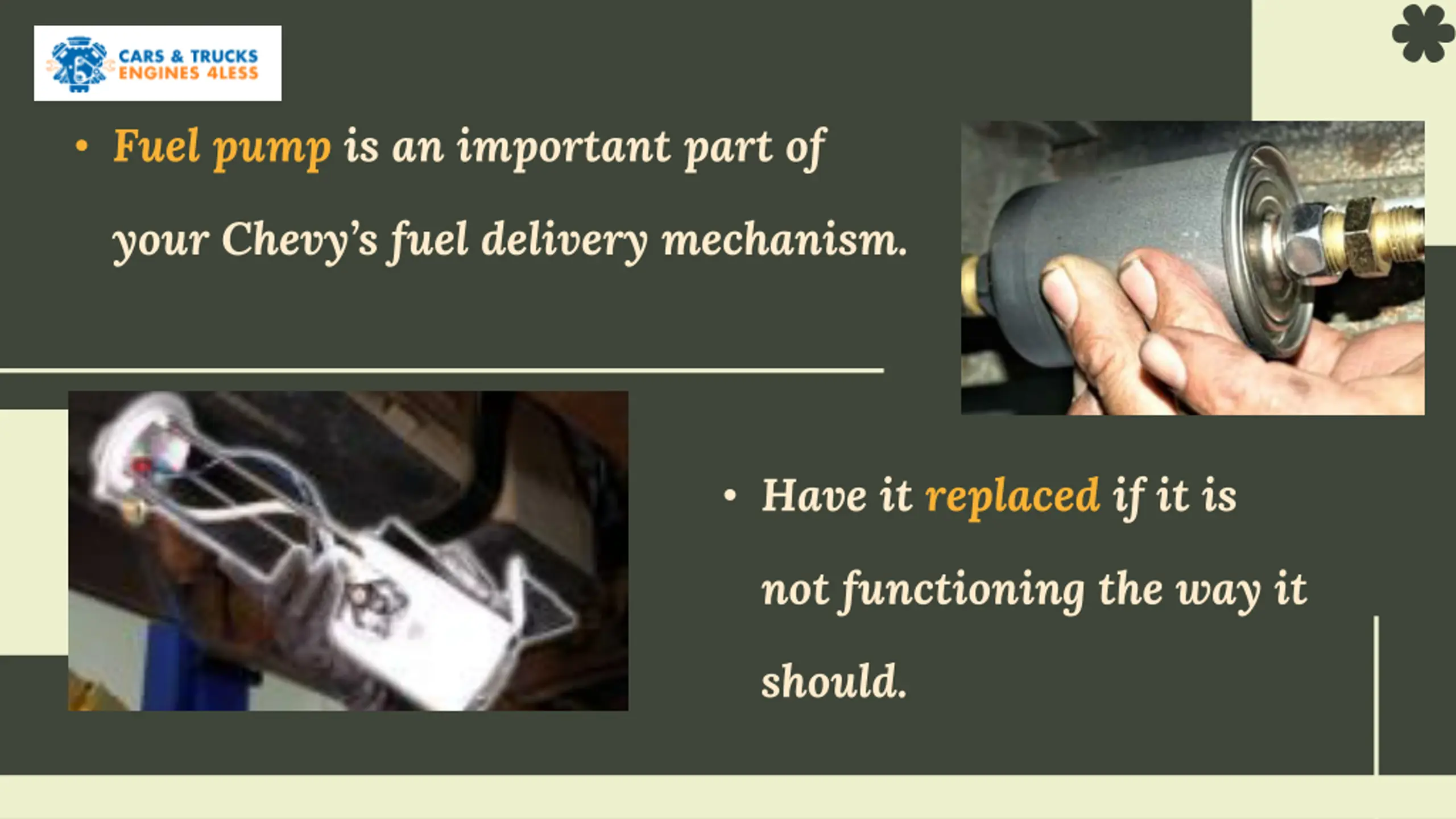 CARS & TRUCKS
ENGINES 4LESS

• Fuel pump is an important part of your Chevy's fuel delivery mechanism.

• Have it replaced if it is not functioning the way it should.